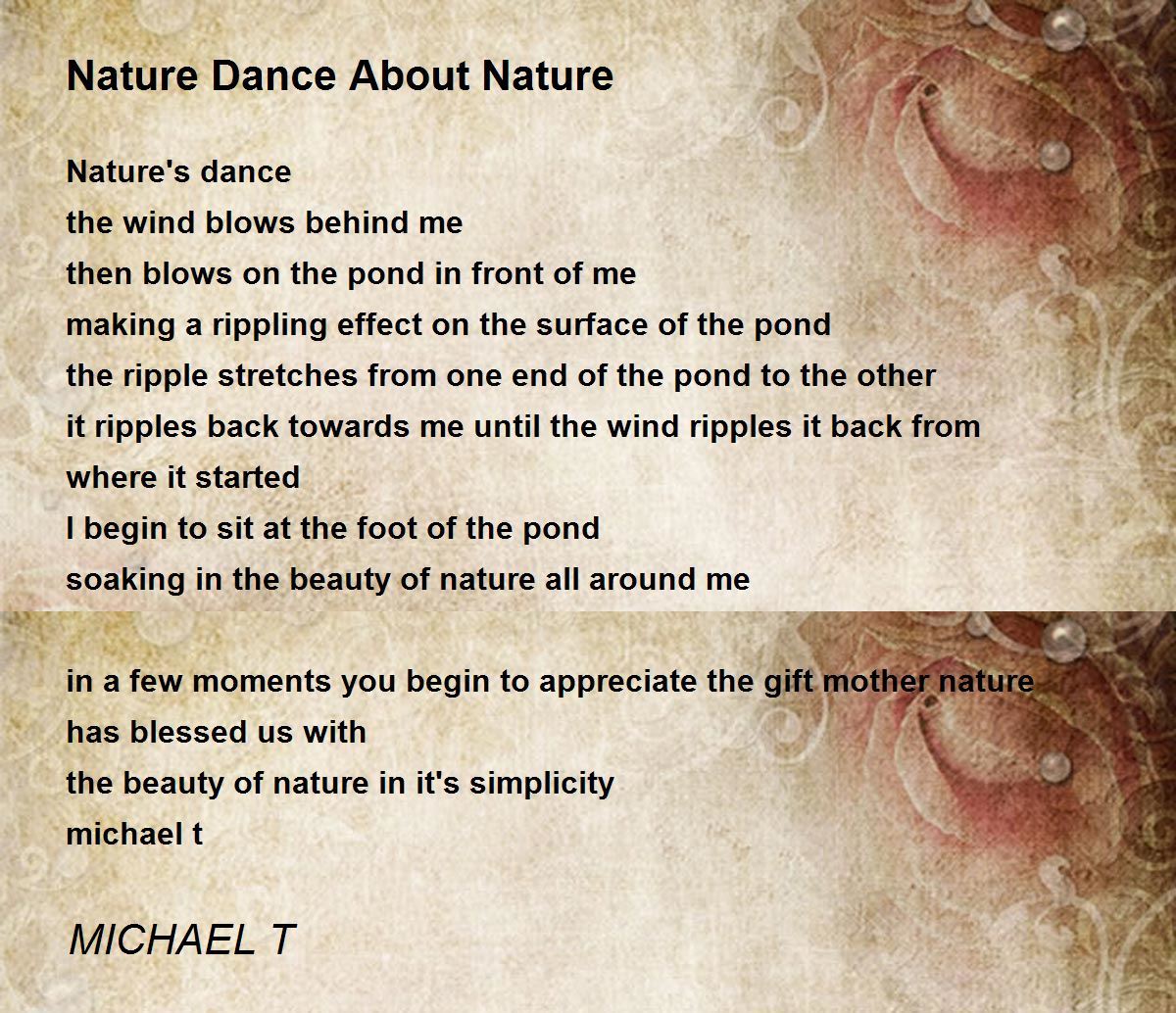 Nature Dance About Nature

Nature's dance
the wind blows behind me
then blows on the pond in front of me
making a rippling effect on the surface of the pond
the ripple stretches from one end of the pond to the other
it ripples back towards me until the wind ripples it back from where it started
I begin to sit at the foot of the pond
soaking in the beauty of nature all around me

in a few moments you begin to appreciate the gift mother nature has blessed us with
the beauty of nature in it's simplicity
michael t

MICHAEL T